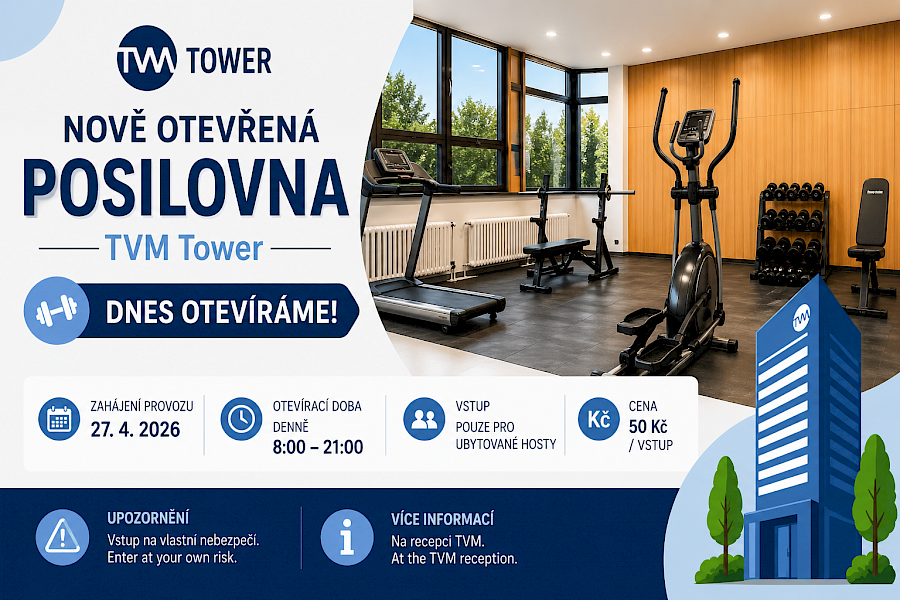 TVM TOWER

NOVĚ OTEVŘENÁ
POSILOVNA
TVM Tower

DNES OTEVÍRÁME!

ZAHÁJENÍ PROVOZU
27. 4. 2026

OTEVÍRACÍ DOBA
DENNĚ
8:00 – 21:00

VSTUP
POUZE PRO UBYTOVANÉ HOSTY

Kč
CENA
50 Kč
/ VSTUP

UPOZORNĚNÍ
Vstup na vlastní nebezpečí.
Enter at your own risk.

VÍCE INFORMACÍ
Na recepci TVM.
At the TVM reception.

TVM